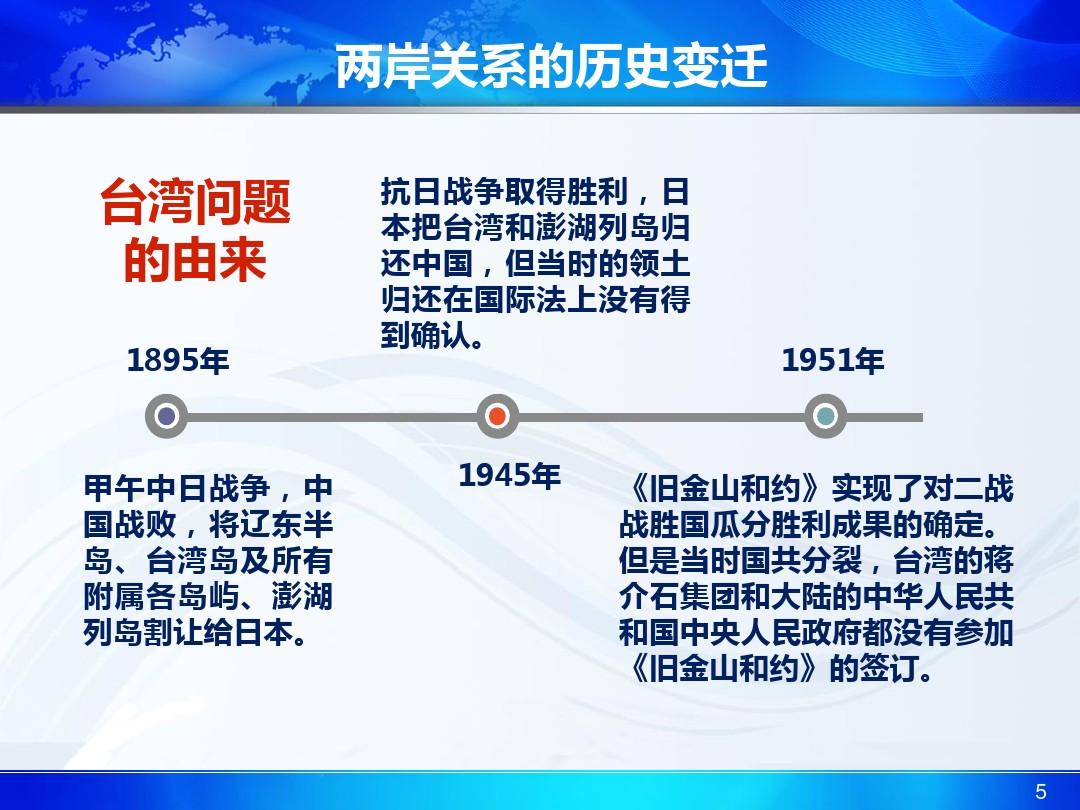 两岸关系的历史变迁

台湾问题的由来

抗日战争取得胜利，日本把台湾和澎湖列岛归还中国，但当时的领土归还在国际法上没有得到确认。

1895年

1951年

1945年

甲午中日战争，中国战败，将辽东半岛、台湾岛及所有附属各岛屿、澎湖列岛割让给日本。

《旧金山和约》实现了对二战战胜国瓜分胜利成果的确定。但是当时国共分裂，台湾的蒋介石集团和大陆的中华人民共和国中央人民政府都没有参加《旧金山和约》的签订。

5